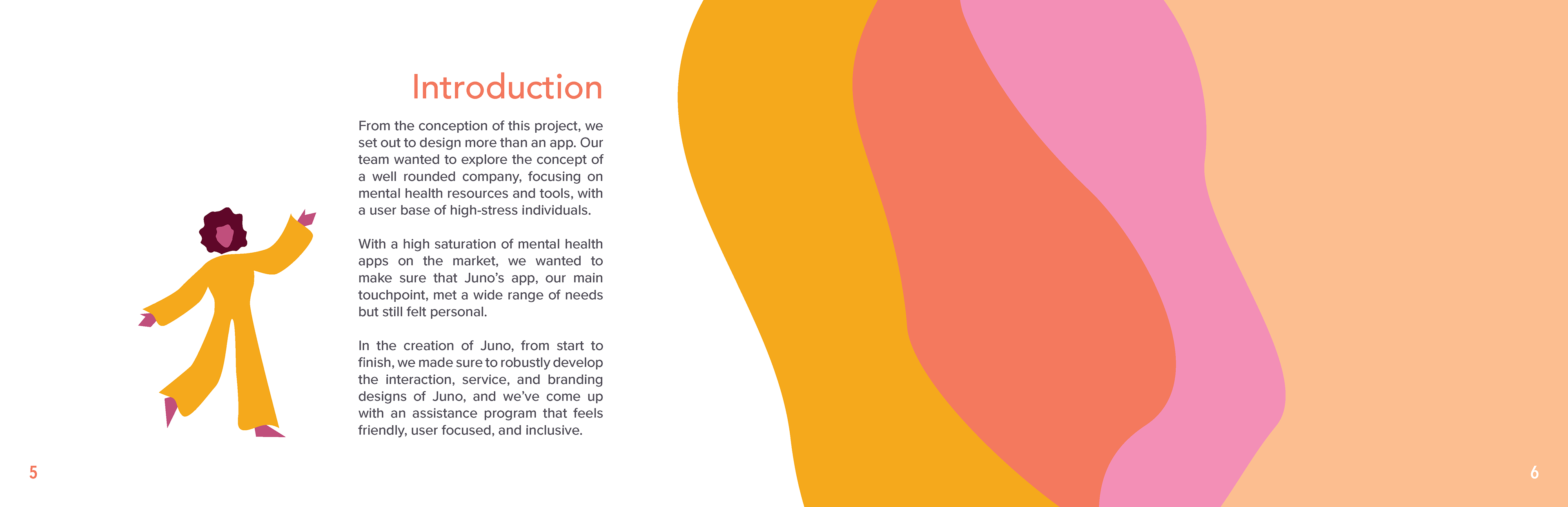 Introduction

From the conception of this project, we set out to design more than an app. Our team wanted to explore the concept of a well rounded company, focusing on mental health resources and tools, with a user base of high-stress individuals.

With a high saturation of mental health apps on the market, we wanted to make sure that Juno's app, our main touchpoint, met a wide range of needs but still felt personal.

In the creation of Juno, from start to finish, we made sure to robustly develop the interaction, service, and branding designs of Juno, and we've come up with an assistance program that feels friendly, user focused, and inclusive.

5

6